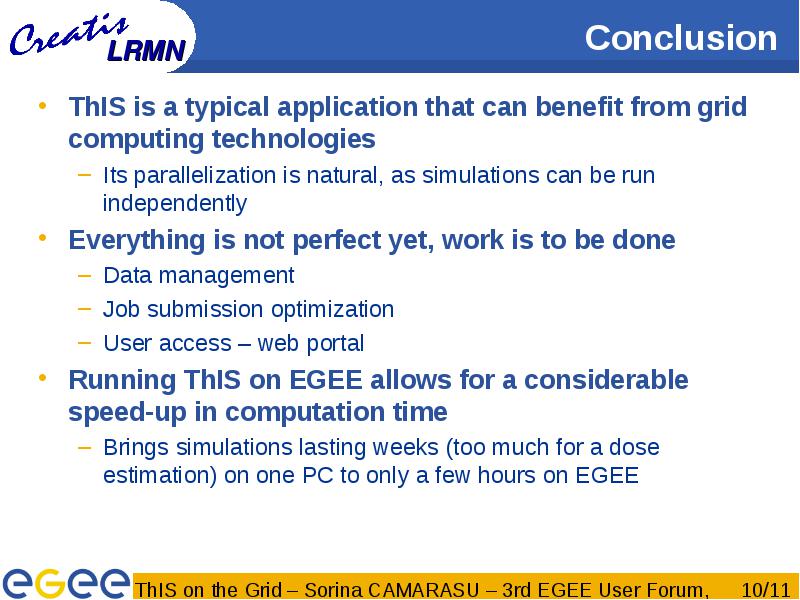 Creatis LRMN

Conclusion

• ThIS is a typical application that can benefit from grid computing technologies
– Its parallelization is natural, as simulations can be run independently

• Everything is not perfect yet, work is to be done
– Data management
– Job submission optimization
– User access – web portal

• Running ThIS on EGEE allows for a considerable speed-up in computation time
– Brings simulations lasting weeks (too much for a dose estimation) on one PC to only a few hours on EGEE

egee ThIS on the Grid – Sorina CAMARASU – 3rd EGEE User Forum, 10/11